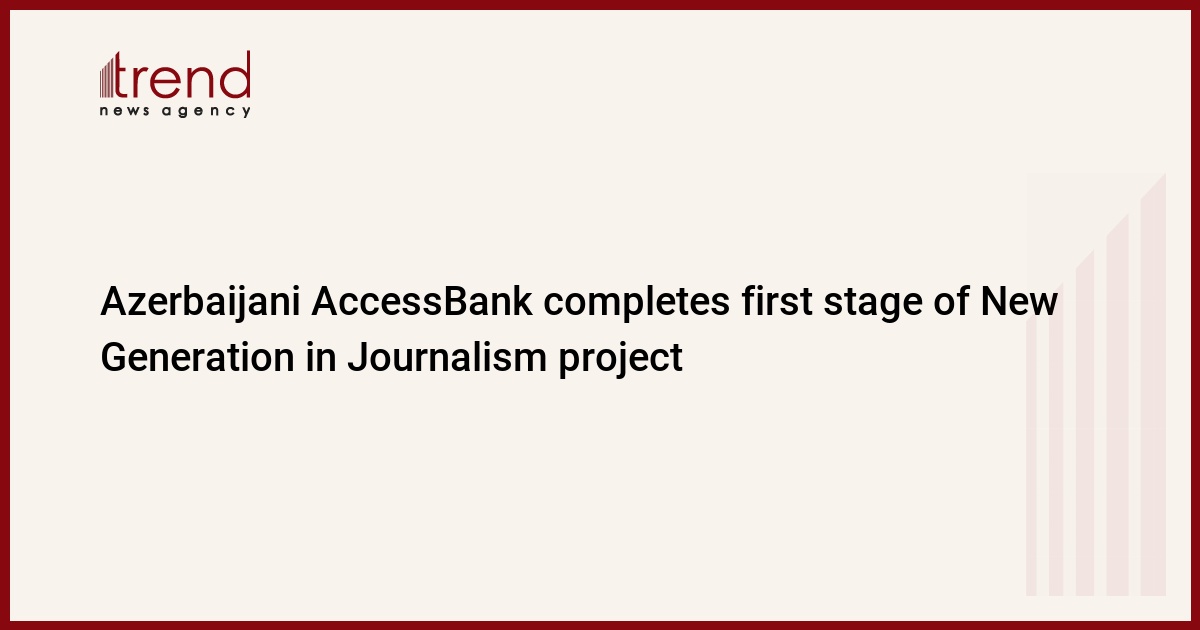 trend
news agency

Azerbaijani AccessBank completes first stage of New Generation in Journalism project